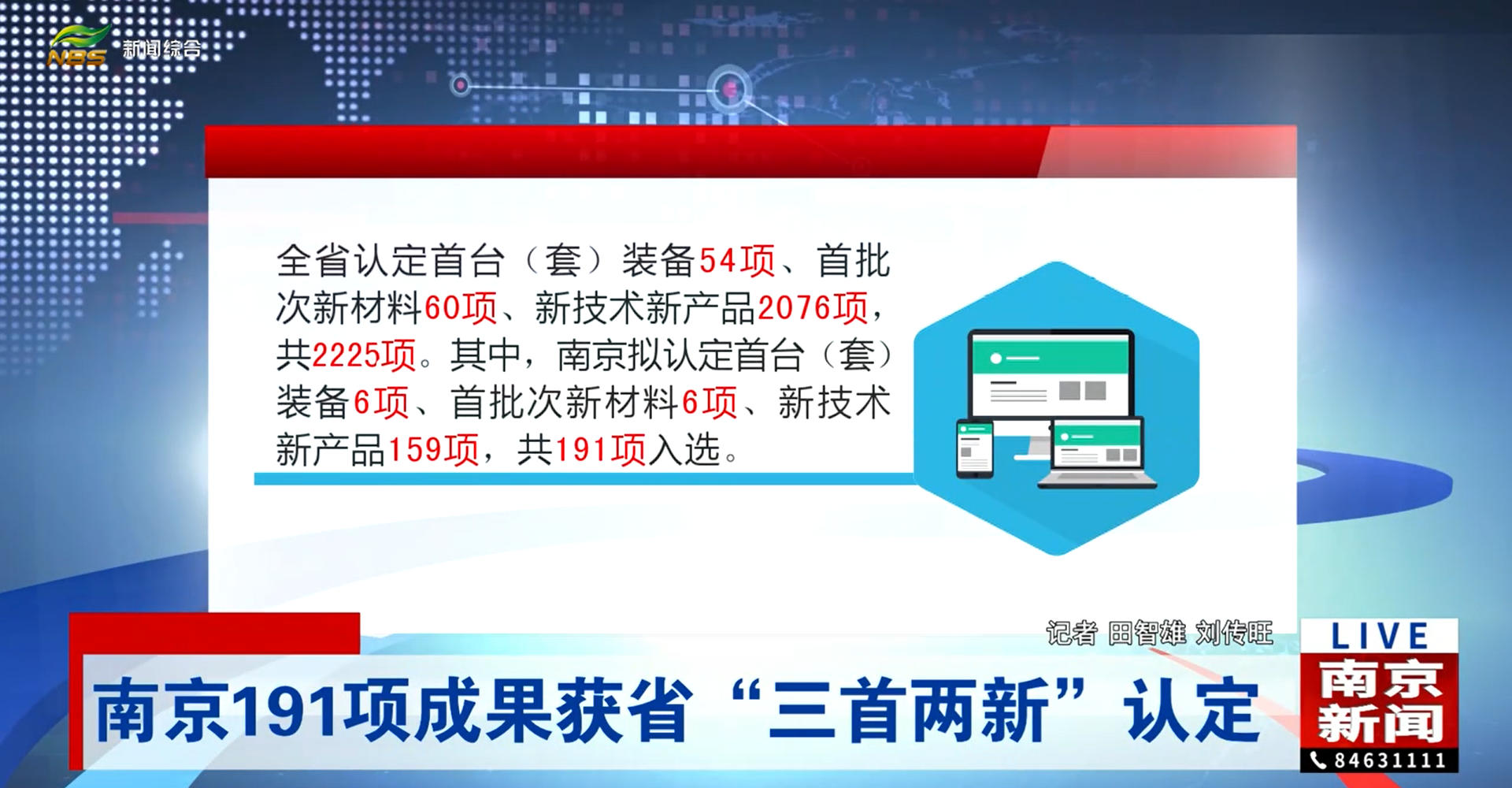 NBS 新闻综合

全省认定首台（套）装备54项、首批次新材料60项、新技术新产品2076项，共2225项。其中，南京拟认定首台（套）装备6项、首批次新材料6项、新技术新产品159项，共191项入选。

记者 田智雄 刘传旺

南京191项成果获省“三首两新”认定

LIVE
南京新闻
84631111